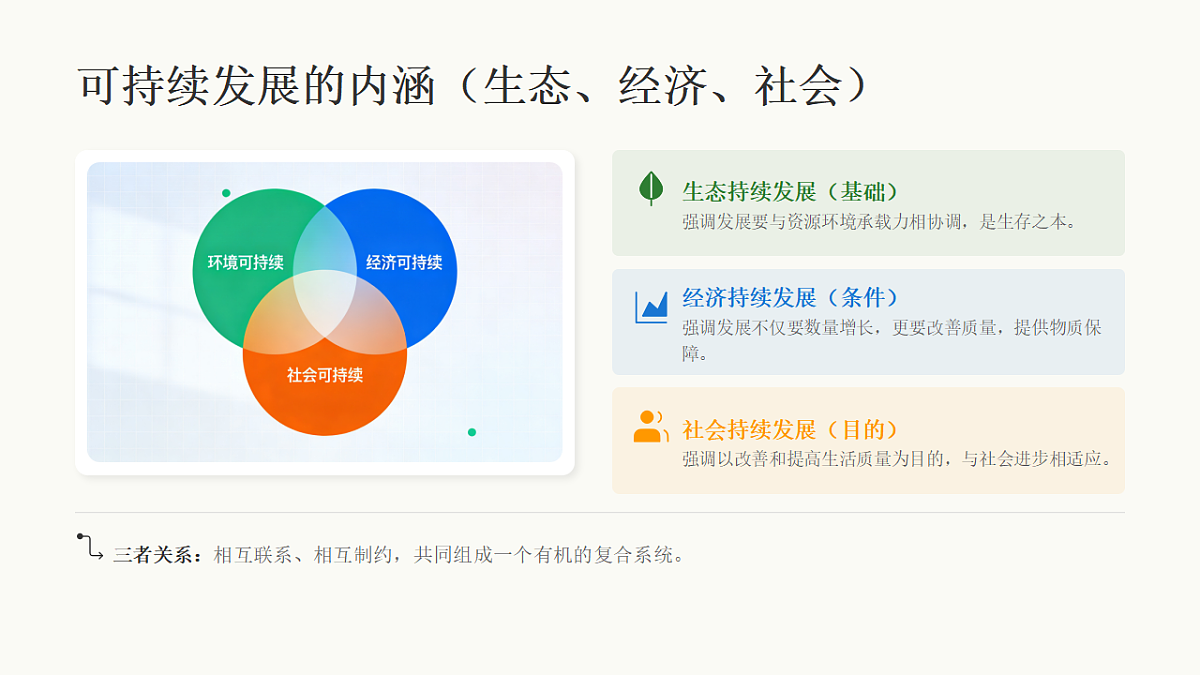 可持续发展的内涵（生态、经济、社会）

环境可持续

经济可持续

社会可持续

生态持续发展（基础）
强调发展要与资源环境承载力相协调，是生存之本。

经济持续发展（条件）
强调发展不仅要数量增长，更要改善质量，提供物质保障。

社会持续发展（目的）
强调以改善和提高生活质量为目的，与社会进步相适应。

三者关系：相互联系、相互制约，共同组成一个有机的复合系统。